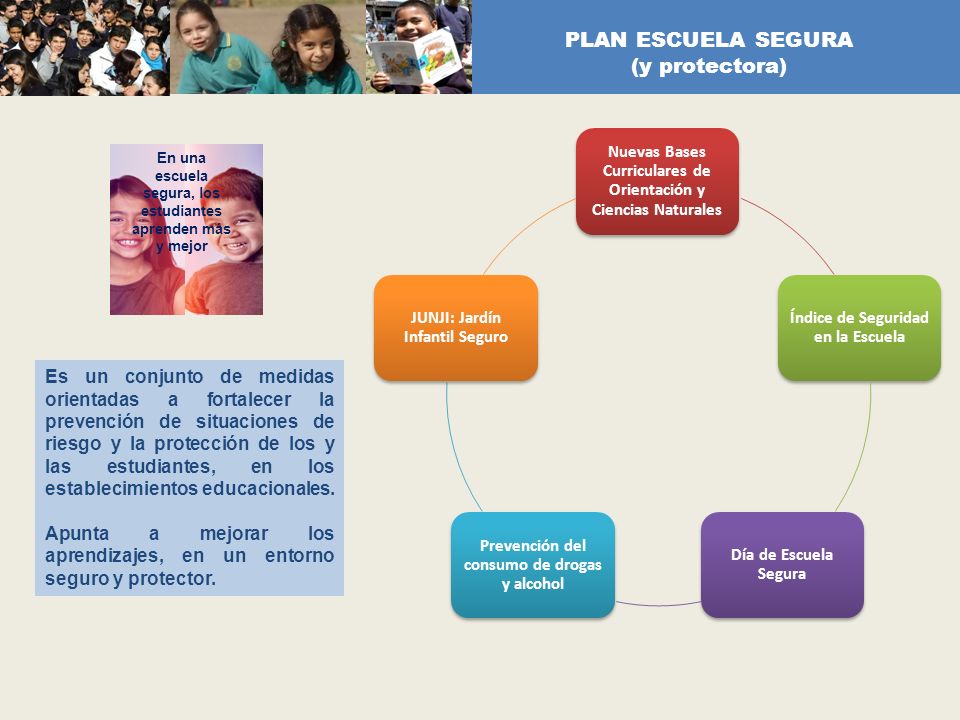 PLAN ESCUELA SEGURA
(y protectora)

En una escuela segura, los estudiantes aprenden más y mejor

Es un conjunto de medidas orientadas a fortalecer la prevención de situaciones de riesgo y la protección de los y las estudiantes, en los establecimientos educacionales.

Apunta a mejorar los aprendizajes, en un entorno seguro y protector.

Nuevas Bases Curriculares de Orientación y Ciencias Naturales

Índice de Seguridad en la Escuela

Día de Escuela Segura

Prevención del consumo de drogas y alcohol

JUNJI: Jardín Infantil Seguro